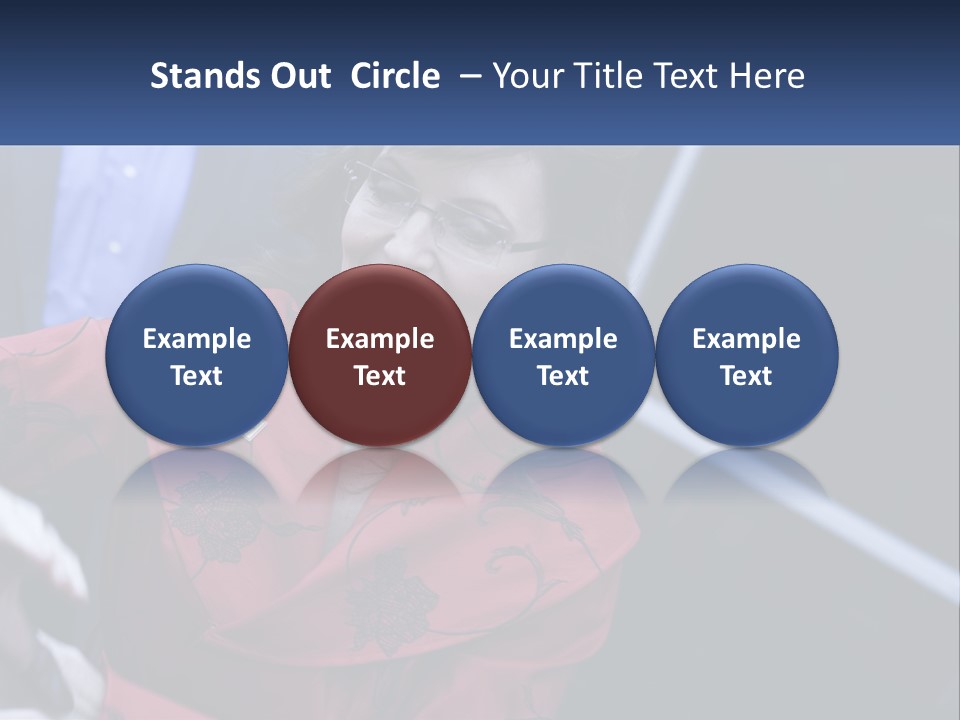 Stands Out Circle – Your Title Text Here

Example Text

Example Text

Example Text

Example Text